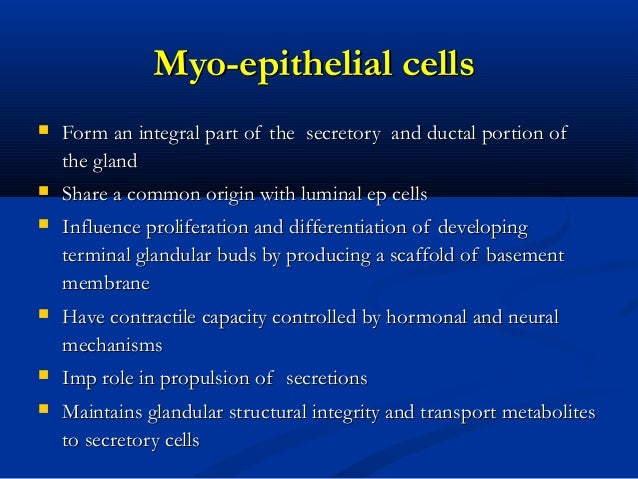 Myo-epithelial cells

- Form an integral part of the secretory and ductal portion of the gland
- Share a common origin with luminal ep cells
- Influence proliferation and differentiation of developing terminal glandular buds by producing a scaffold of basement membrane
- Have contractile capacity controlled by hormonal and neural mechanisms
- Imp role in propulsion of secretions
- Maintains glandular structural integrity and transport metabolites to secretory cells